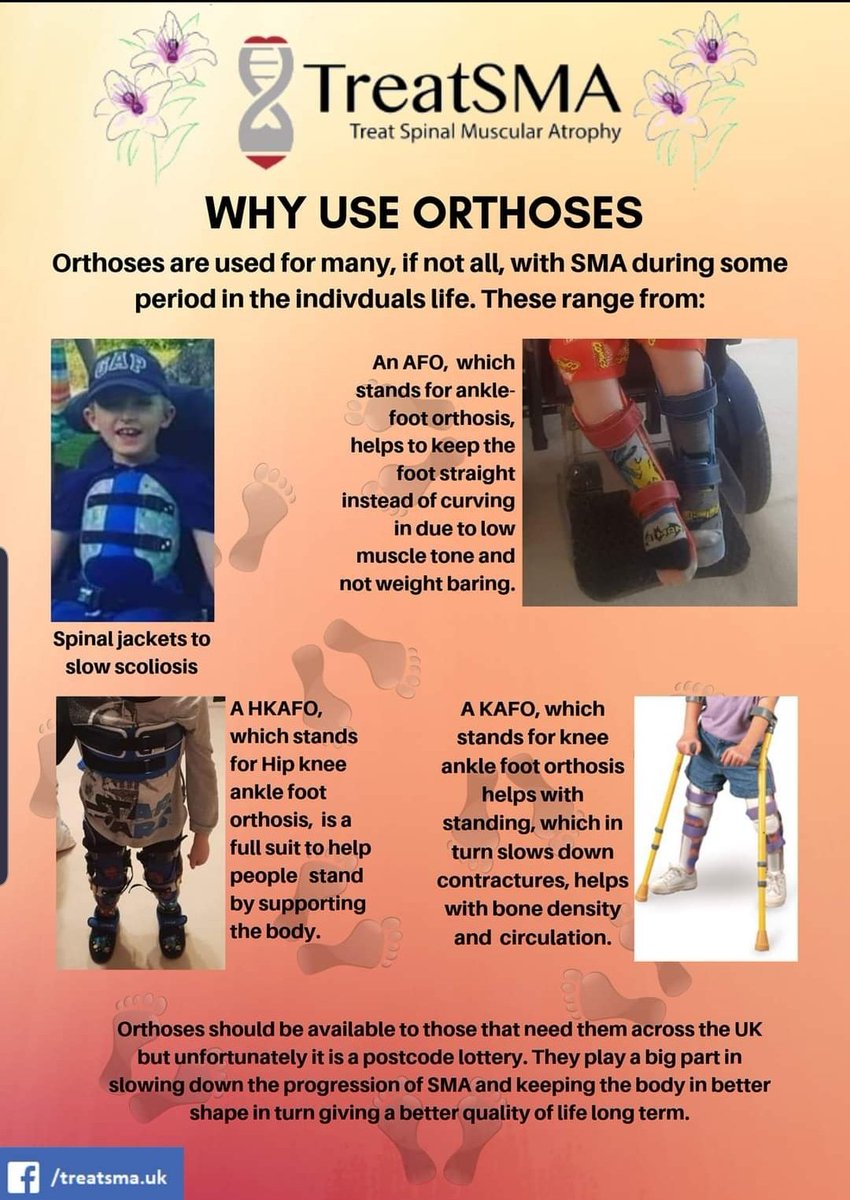 TreatSMA
Treat Spinal Muscular Atrophy

WHY USE ORTHOSES

Orthoses are used for many, if not all, with SMA during some period in the indivduals life. These range from:

GAP

Spinal jackets to slow scoliosis

An AFO, which stands for ankle-foot orthosis, helps to keep the foot straight instead of curving in due to low muscle tone and not weight baring.

A HKAFO, which stands for Hip knee ankle foot orthosis, is a full suit to help people stand by supporting the body.

A KAFO, which stands for knee ankle foot orthosis helps with standing, which in turn slows down contractures, helps with bone density and circulation.

Orthoses should be available to those that need them across the UK but unfortunately it is a postcode lottery. They play a big part in slowing down the progression of SMA and keeping the body in better shape in turn giving a better quality of life long term.

/treatsma.uk